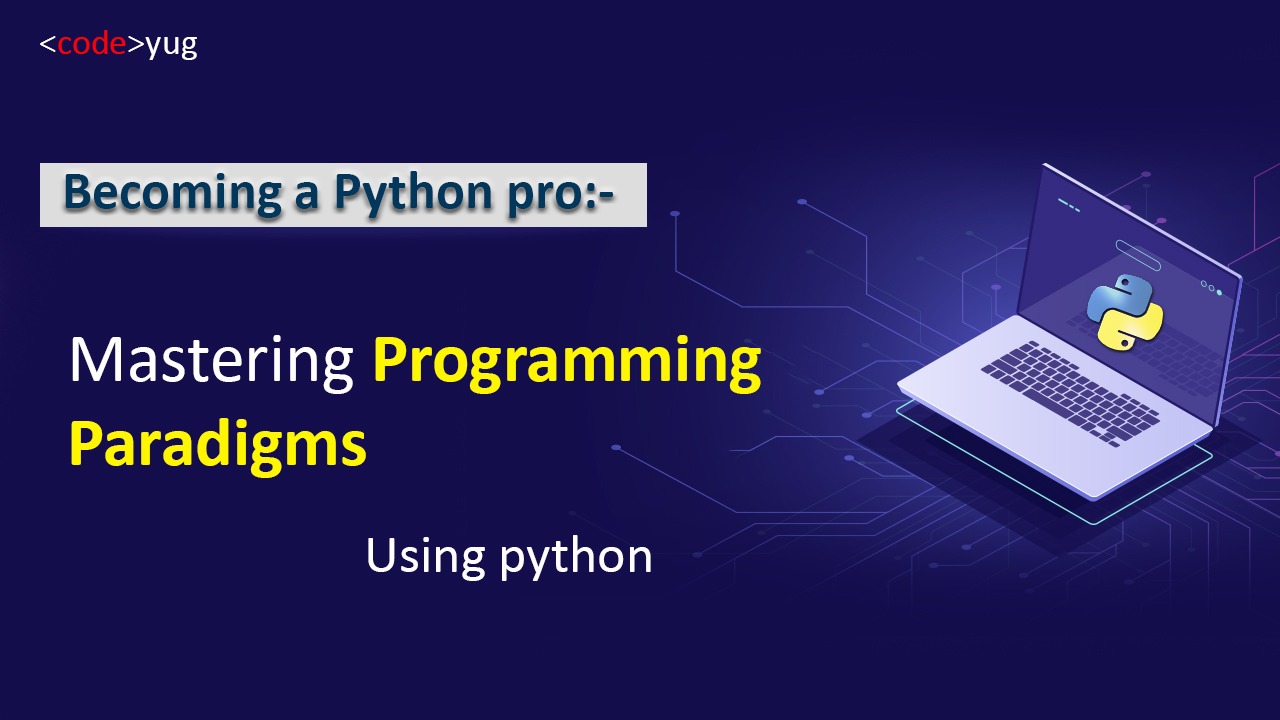 <code>yug

Becoming a Python pro:-

Mastering Programming Paradigms

Using python